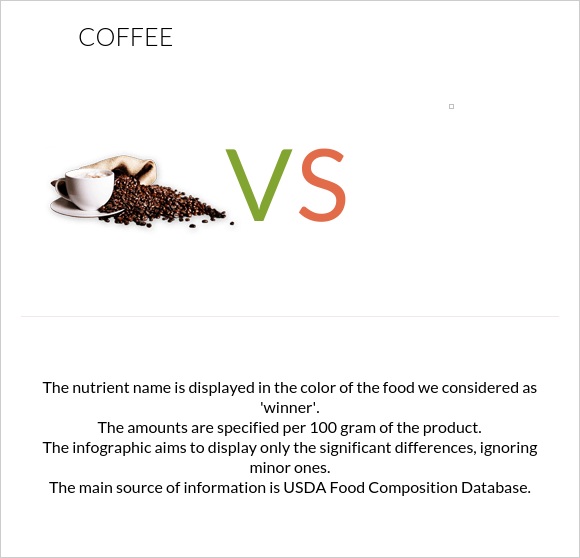 COFFEE

VS

The nutrient name is displayed in the color of the food we considered as 'winner'.
The amounts are specified per 100 gram of the product.
The infographic aims to display only the significant differences, ignoring minor ones.
The main source of information is USDA Food Composition Database.